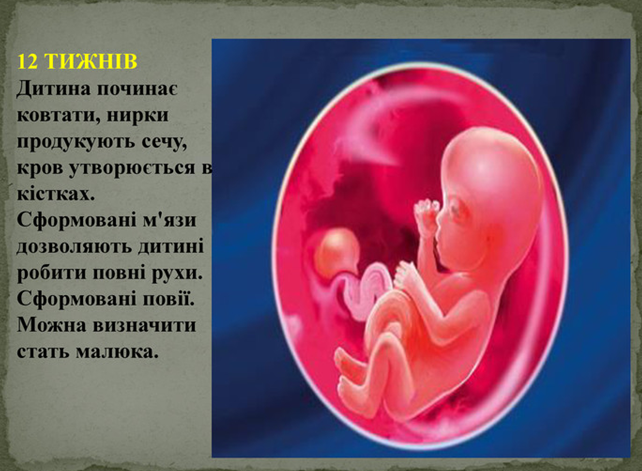 12 ТИЖНІВ
Дитина починає ковтати, нирки продукують сечу, кров утворюється в кістках. Сформовані м'язи дозволяють дитині робити повні рухи. Сформовані повії. Можна визначити стать малюка.